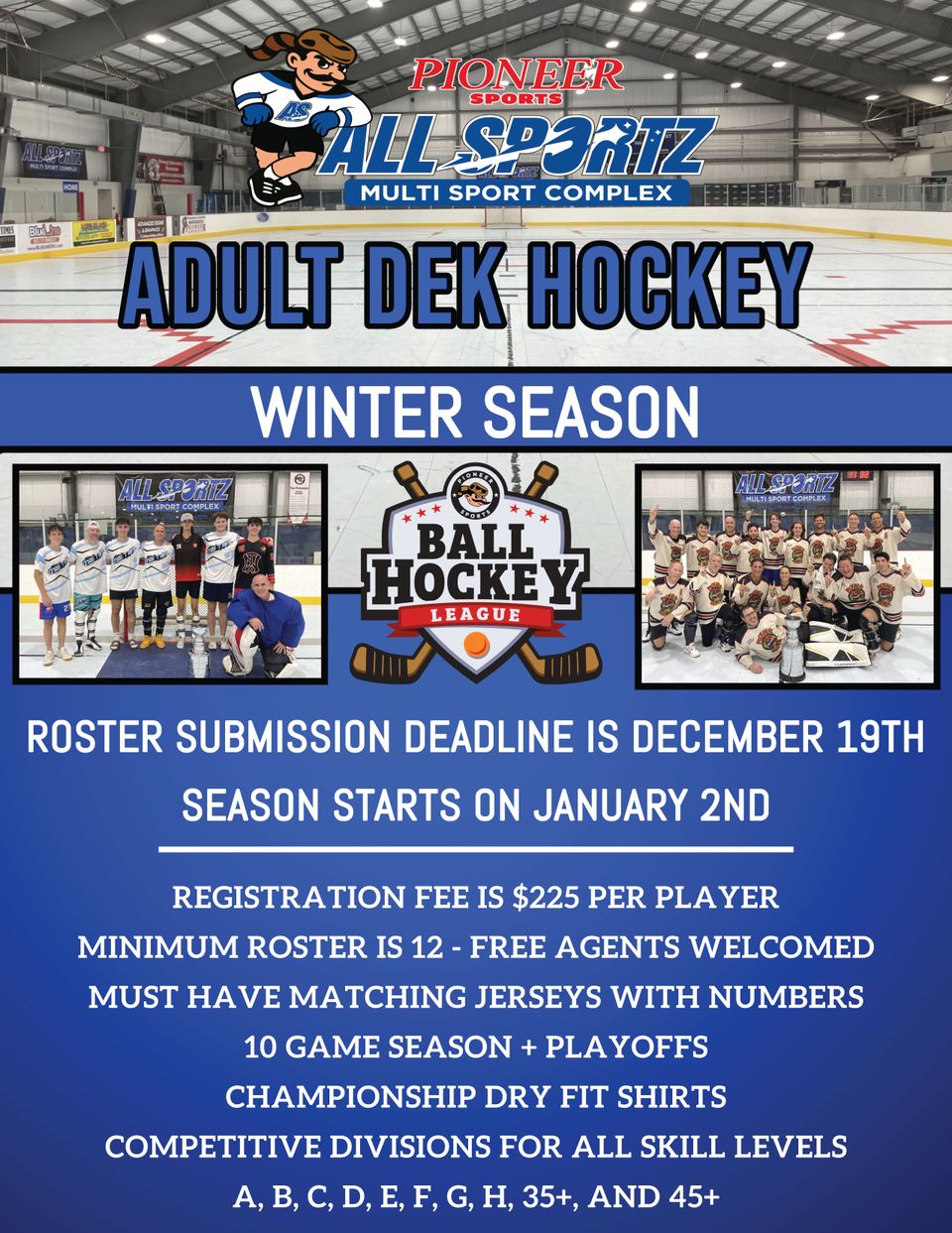 PIONEER SPORTS
ALL SPORTZ
MULTI SPORT COMPLEX

ADULT DEK HOCKEY

WINTER SEASON

ALL SPORTZ
MULTI SPORT COMPLEX

PIONEER SPORTS
BALL HOCKEY
LEAGUE

ALL SPORTZ
MULTI SPORT COMPLEX

ROSTER SUBMISSION DEADLINE IS DECEMBER 19TH
SEASON STARTS ON JANUARY 2ND

REGISTRATION FEE IS $225 PER PLAYER
MINIMUM ROSTER IS 12 - FREE AGENTS WELCOMED
MUST HAVE MATCHING JERSEYS WITH NUMBERS
10 GAME SEASON + PLAYOFFS
CHAMPIONSHIP DRY FIT SHIRTS
COMPETITIVE DIVISIONS FOR ALL SKILL LEVELS
A, B, C, D, E, F, G, H, 35+, AND 45+